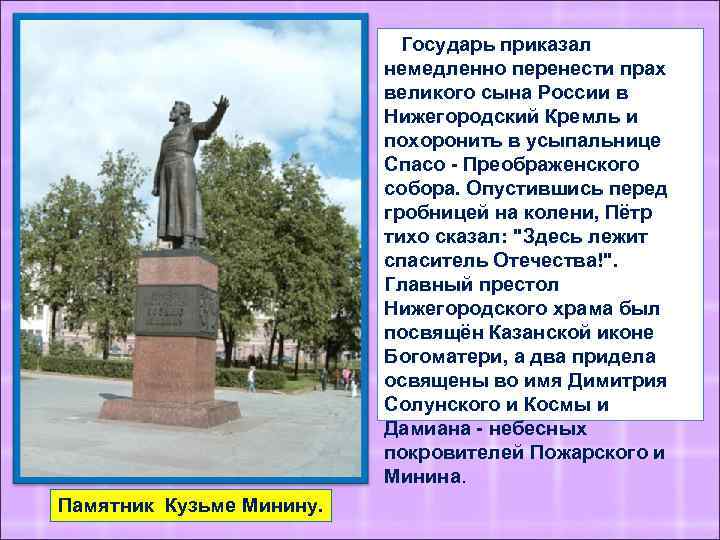 Государь приказал немедленно перенести прах великого сына России в Нижегородский Кремль и похоронить в усыпальнице Спасо - Преображенского собора. Опустившись перед гробницей на колени, Пётр тихо сказал: "Здесь лежит спаситель Отечества!". Главный престол Нижегородского храма был посвящён Казанской иконе Богоматери, а два придела освящены во имя Димитрия Солунского и Космы и Дамиана - небесных покровителей Пожарского и Минина.

Памятник Кузьме Минину.